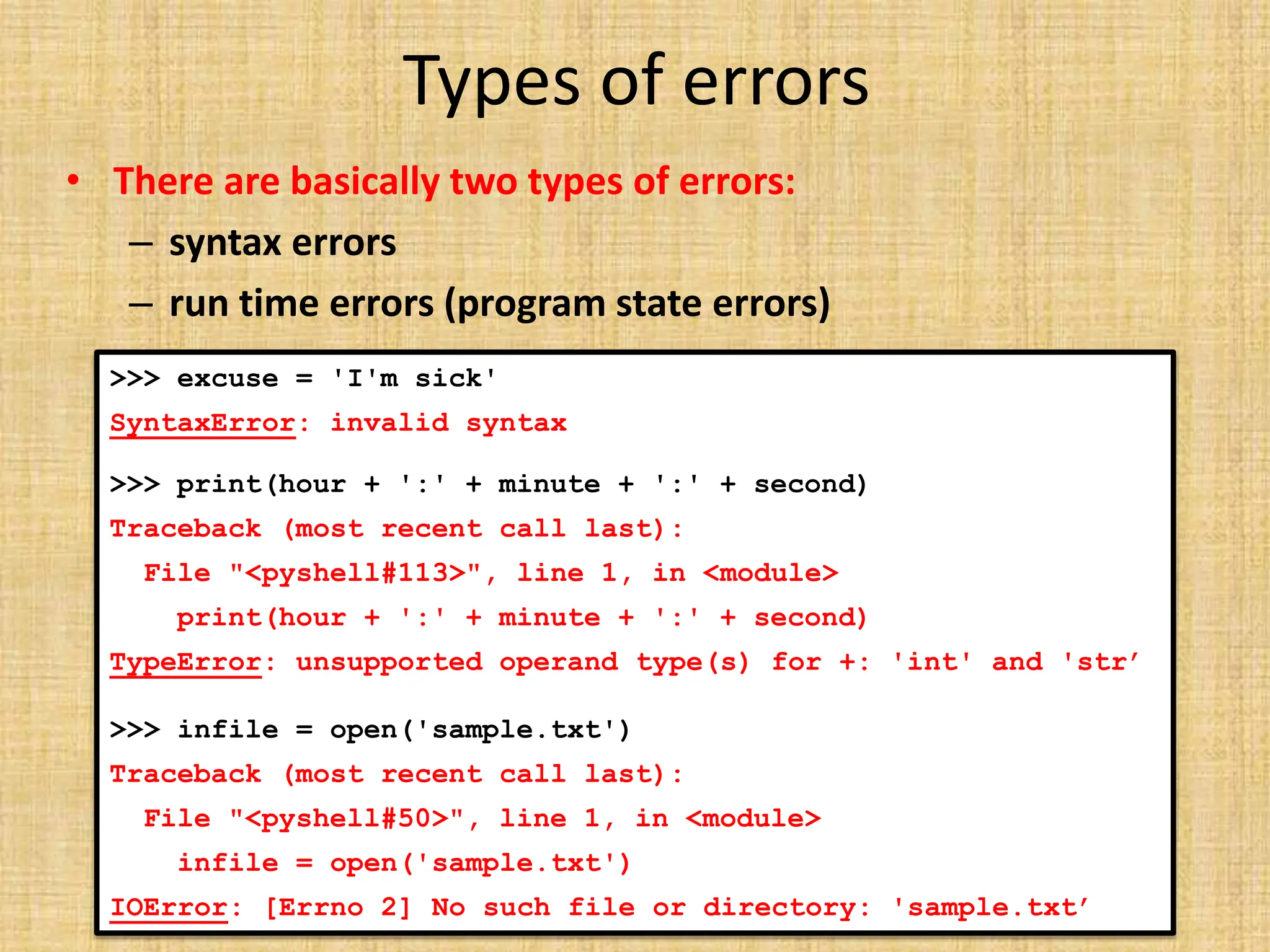 Types of errors

• There are basically two types of errors:
– syntax errors
– run time errors (program state errors)

>>> excuse = 'I'm sick'
SyntaxError: invalid syntax

>>> print(hour + ':' + minute + ':' + second)
Traceback (most recent call last):
  File "<pyshell#113>", line 1, in <module>
    print(hour + ':' + minute + ':' + second)
TypeError: unsupported operand type(s) for +: 'int' and 'str’

>>> infile = open('sample.txt')
Traceback (most recent call last):
  File "<pyshell#50>", line 1, in <module>
    infile = open('sample.txt')
IOError: [Errno 2] No such file or directory: 'sample.txt’